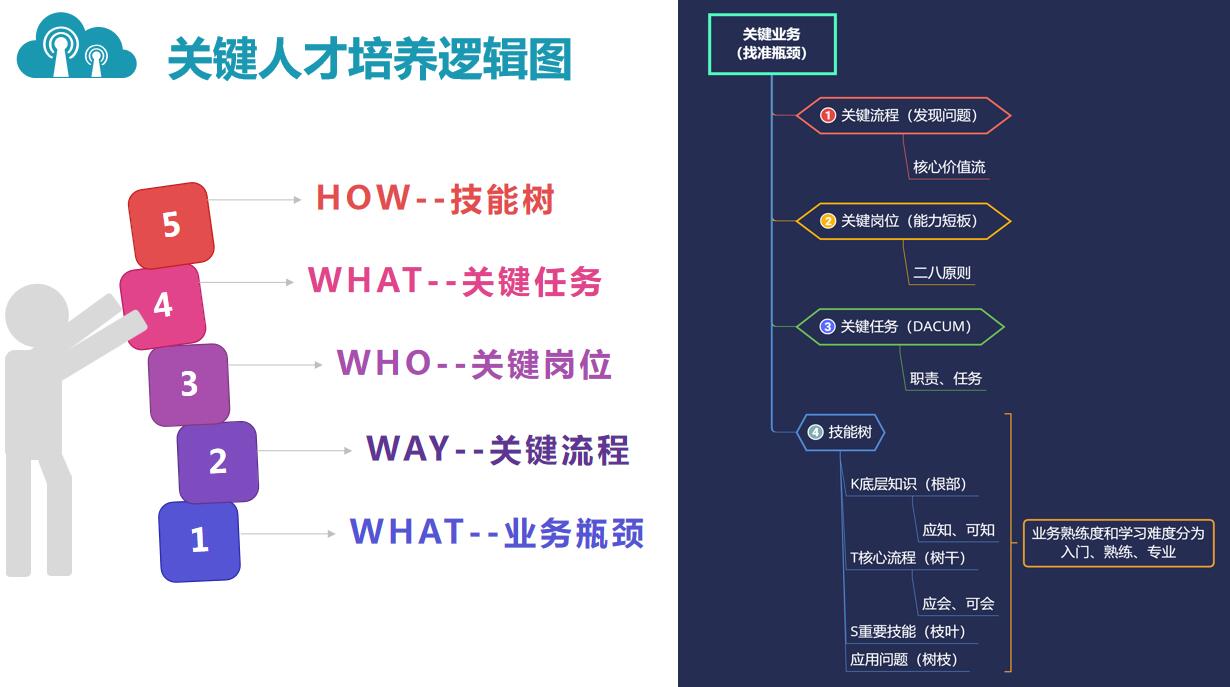 关键人才培养逻辑图

5 HOW--技能树
4 WHAT--关键任务
3 WHO--关键岗位
2 WAY--关键流程
1 WHAT--业务瓶颈

关键业务
(找准瓶颈)

1 关键流程（发现问题）
核心价值流

2 关键岗位（能力短板）
二八原则

3 关键任务（DACUM）
职责、任务

4 技能树
K底层知识（根部）
应知、可知
T核心流程（树干）
应会、可会
S重要技能（枝叶）
应用问题（树枝）

业务熟练度和学习难度分为入门、熟练、专业